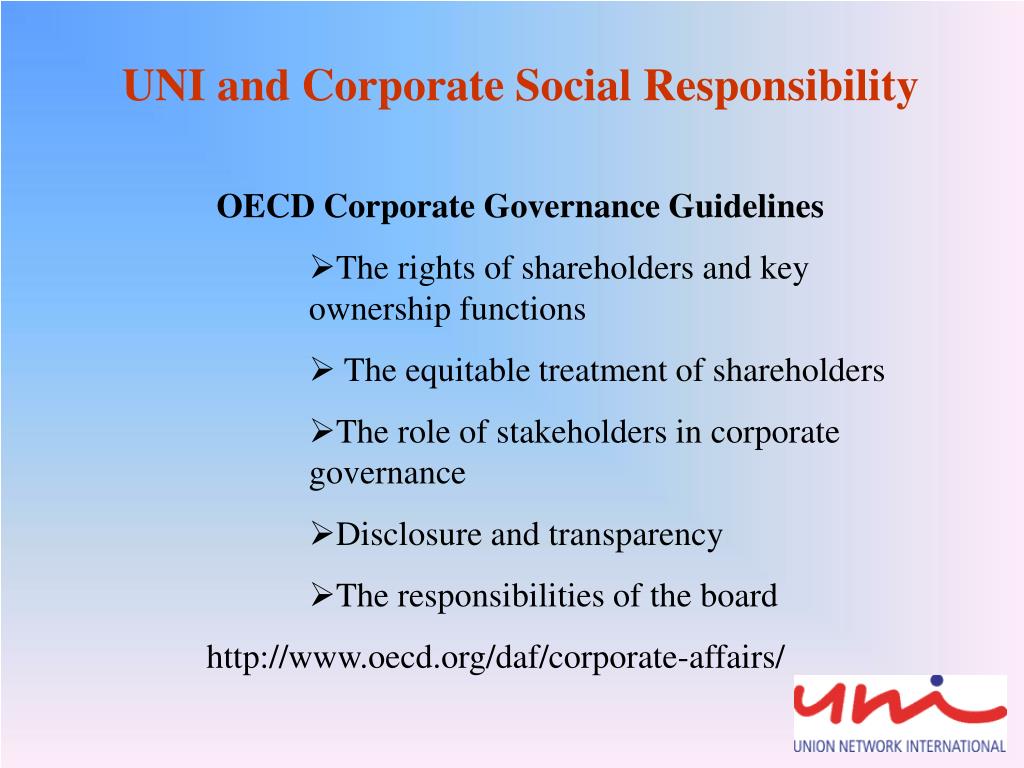 UNI and Corporate Social Responsibility

OECD Corporate Governance Guidelines

➢The rights of shareholders and key ownership functions

➢ The equitable treatment of shareholders

➢The role of stakeholders in corporate governance

➢Disclosure and transparency

➢The responsibilities of the board

http://www.oecd.org/daf/corporate-affairs/

uni

UNION NETWORK INTERNATIONAL